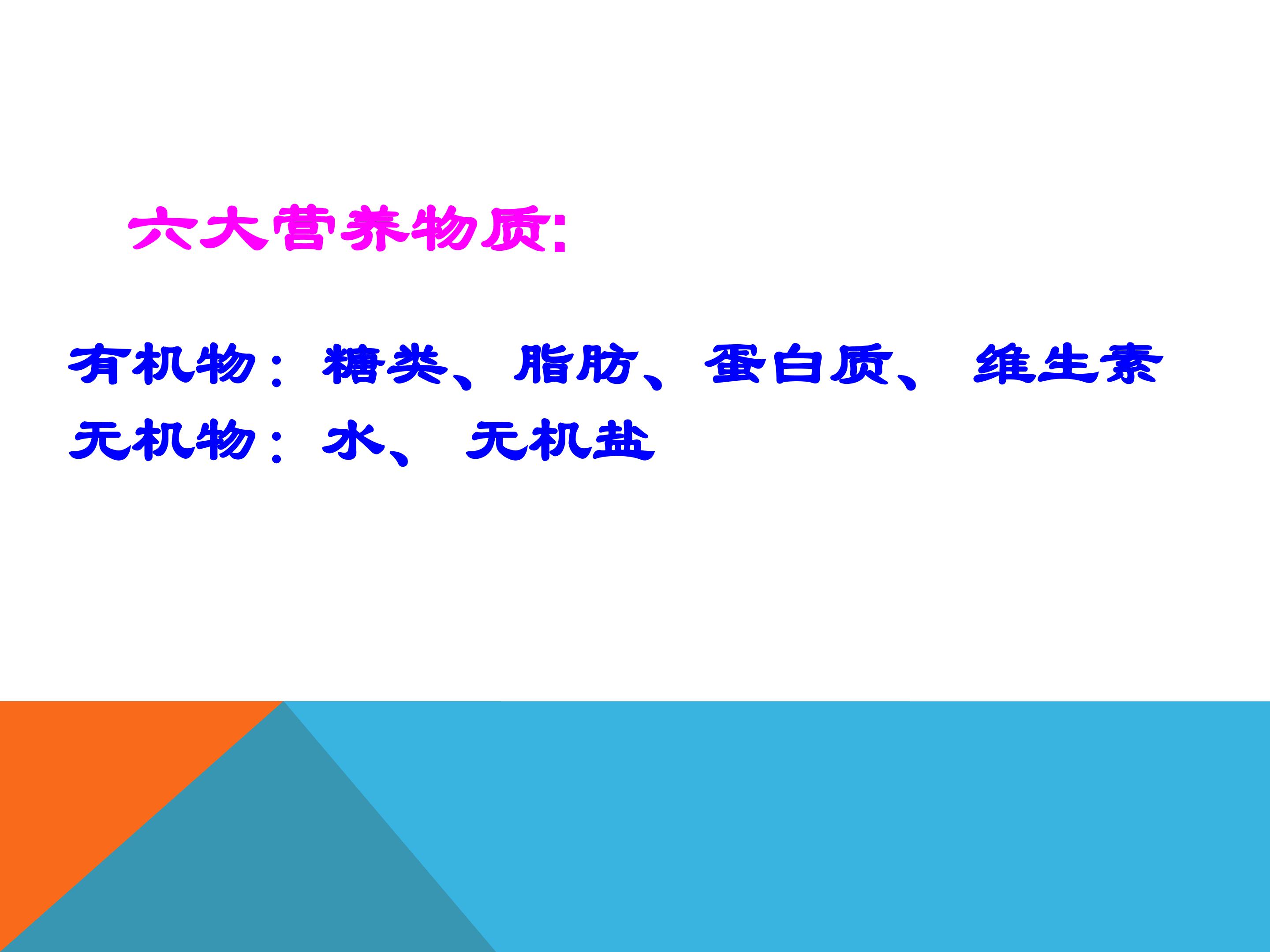 六大营养物质:

有机物：糖类、脂肪、蛋白质、 维生素
无机物：水、 无机盐